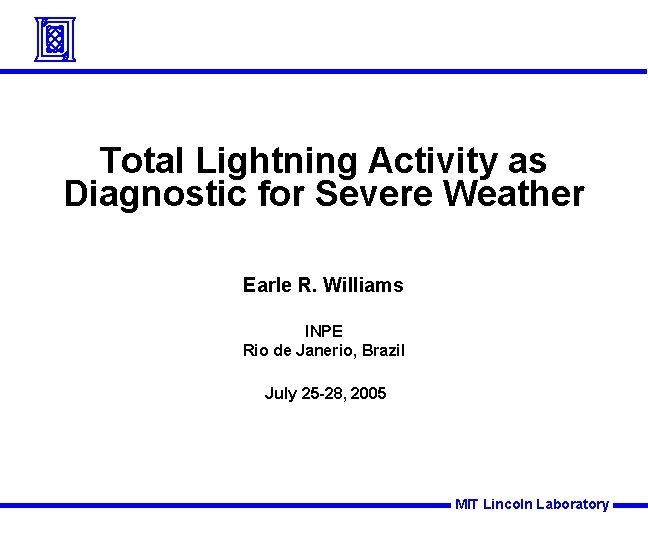 Total Lightning Activity as Diagnostic for Severe Weather

Earle R. Williams

INPE
Rio de Janerio, Brazil

July 25-28, 2005

MIT Lincoln Laboratory